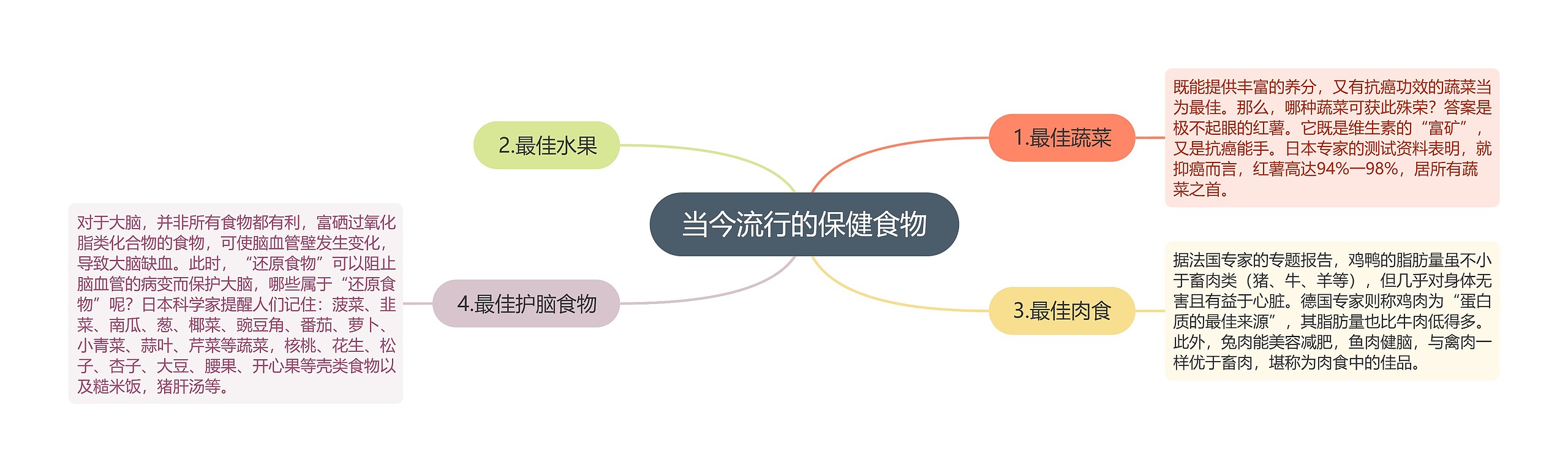 当今流行的保健食物

1.最佳蔬菜

既能提供丰富的养分，又有抗癌功效的蔬菜当为最佳。那么，哪种蔬菜可获此殊荣？答案是极不起眼的红薯。它既是维生素的“富矿”，又是抗癌能手。日本专家的测试资料表明，就抑癌而言，红薯高达94%—98%，居所有蔬菜之首。

2.最佳水果

3.最佳肉食

据法国专家的专题报告，鸡鸭的脂肪量虽不小于畜肉类（猪、牛、羊等），但几乎对身体无害且有益于心脏。德国专家则称鸡肉为“蛋白质的最佳来源”，其脂肪量也比牛肉低得多。此外，兔肉能美容减肥，鱼肉健脑，与禽肉一样优于畜肉，堪称为肉食中的佳品。

4.最佳护脑食物

对于大脑，并非所有食物都有利，富硒过氧化脂类化合物的食物，可使脑血管壁发生变化，导致大脑缺血。此时，“还原食物”可以阻止脑血管的病变而保护大脑，哪些属于“还原食物”呢？日本科学家提醒人们记住：菠菜、韭菜、南瓜、葱、椰菜、豌豆角、番茄、萝卜、小青菜、蒜叶、芹菜等蔬菜，核桃、花生、松子、杏子、大豆、腰果、开心果等壳类食物以及糙米饭，猪肝汤等。